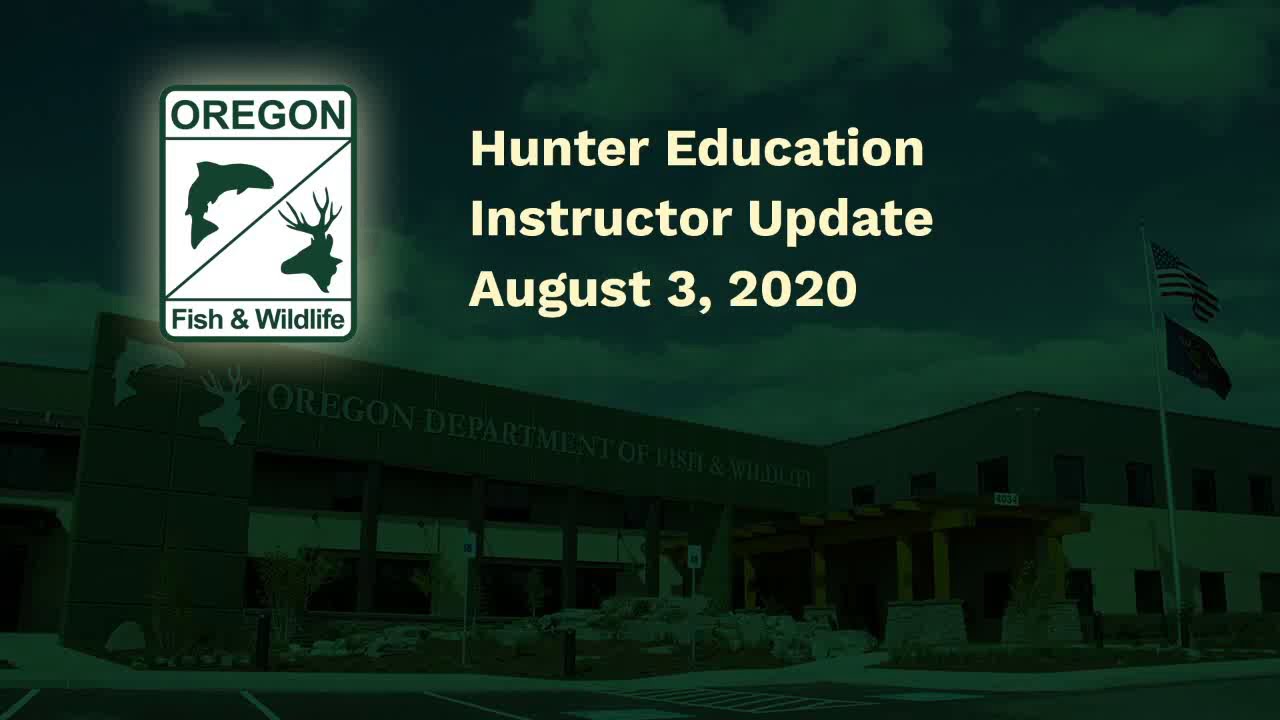 OREGON
Fish & Wildlife

Hunter Education
Instructor Update
August 3, 2020

OREGON DEPARTMENT OF FISH & WILDLIFE

4034